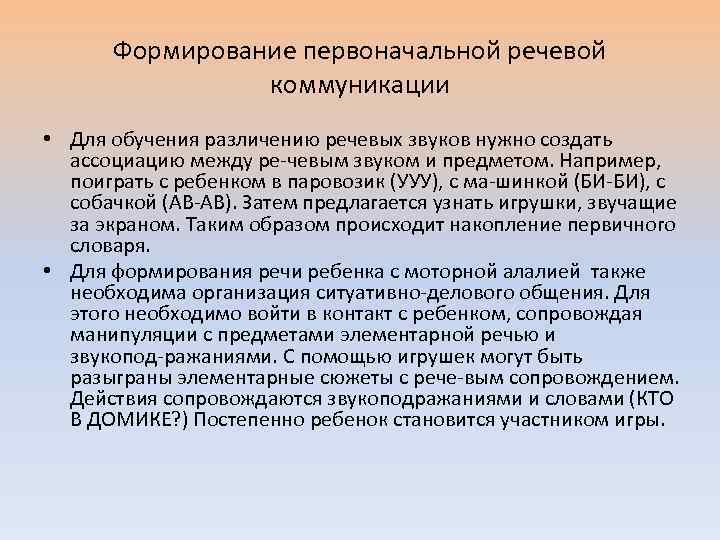 Формирование первоначальной речевой коммуникации

• Для обучения различению речевых звуков нужно создать ассоциацию между ре-чевым звуком и предметом. Например, поиграть с ребенком в паровозик (УУУ), с ма-шинкой (БИ-БИ), с собачкой (АВ-АВ). Затем предлагается узнать игрушки, звучащие за экраном. Таким образом происходит накопление первичного словаря.

• Для формирования речи ребенка с моторной алалией также необходима организация ситуативно-делового общения. Для этого необходимо войти в контакт с ребенком, сопровождая манипуляции с предметами элементарной речью и звукопод-ражаниями. С помощью игрушек могут быть разыграны элементарные сюжеты с рече-вым сопровождением. Действия сопровождаются звукоподражаниями и словами (КТО В ДОМИКЕ?) Постепенно ребенок становится участником игры.